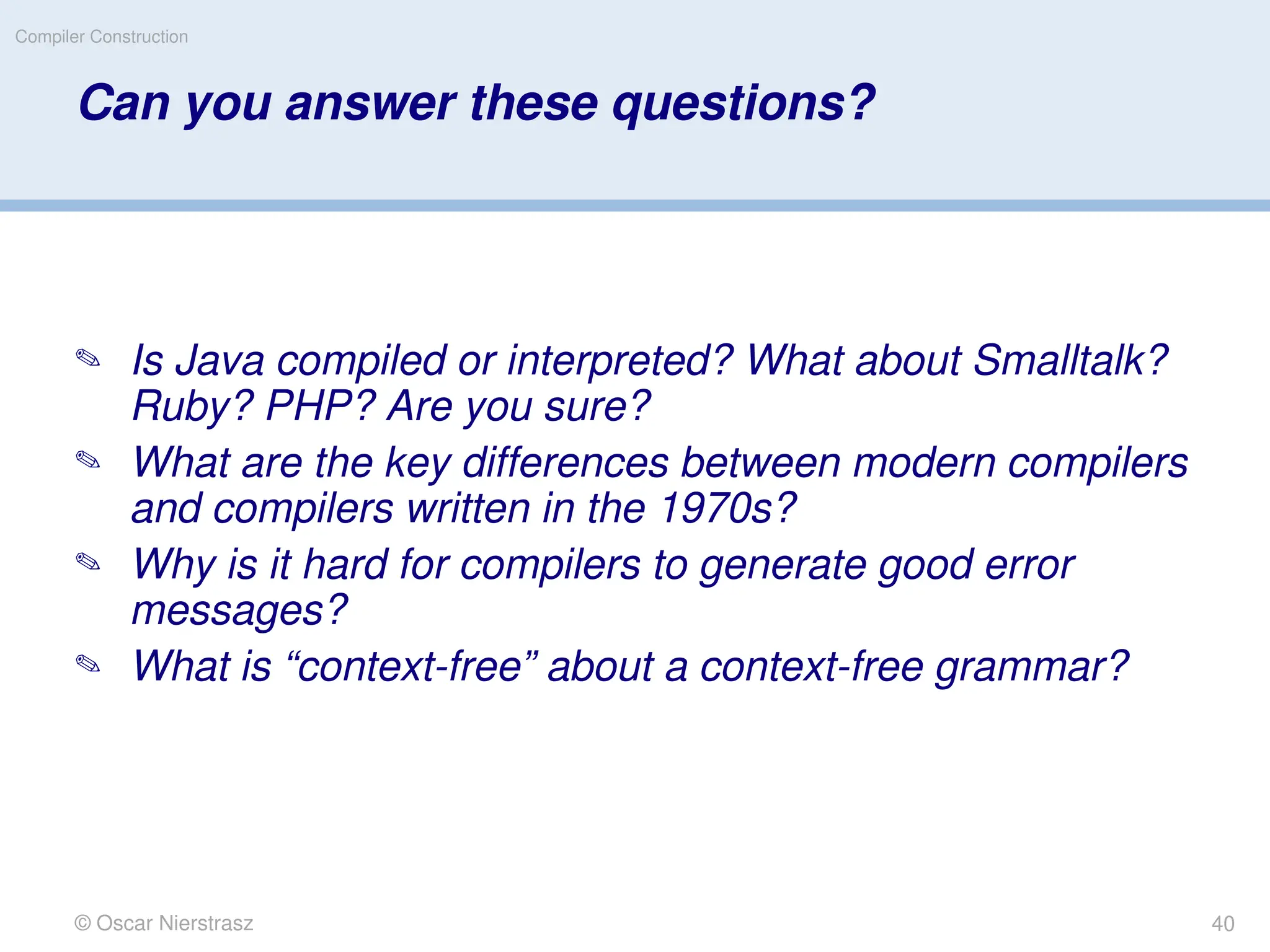 Compiler Construction

Can you answer these questions?

✎ Is Java compiled or interpreted? What about Smalltalk? Ruby? PHP? Are you sure?

✎ What are the key differences between modern compilers and compilers written in the 1970s?

✎ Why is it hard for compilers to generate good error messages?

✎ What is “context-free” about a context-free grammar?

© Oscar Nierstrasz

40